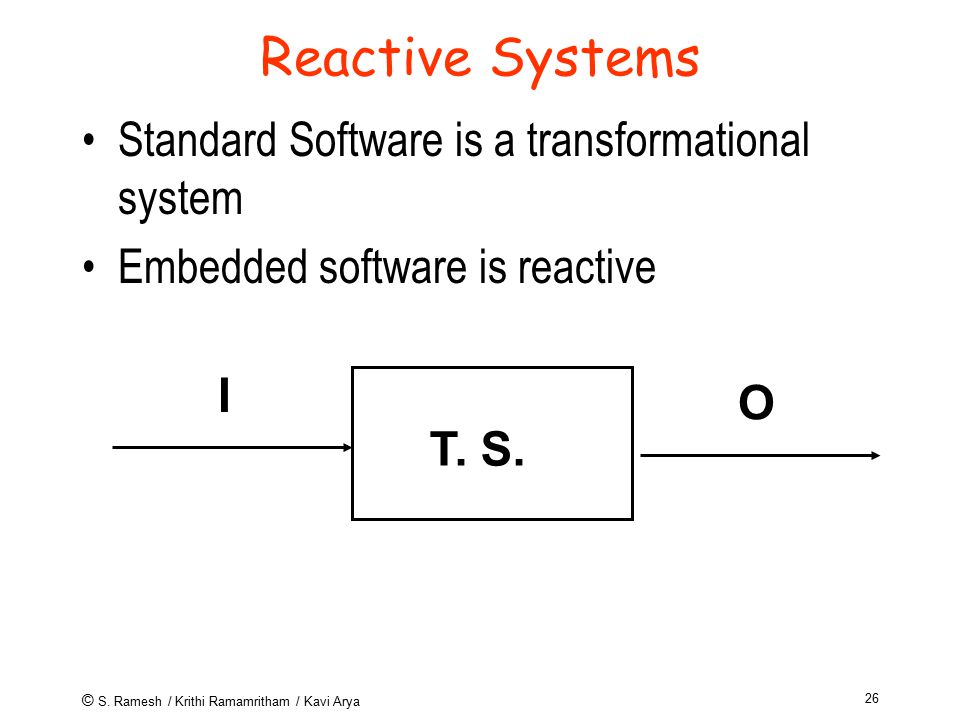 Reactive Systems

• Standard Software is a transformational system

• Embedded software is reactive

I

T. S.

O

© S. Ramesh / Krithi Ramamritham / Kavi Arya

26